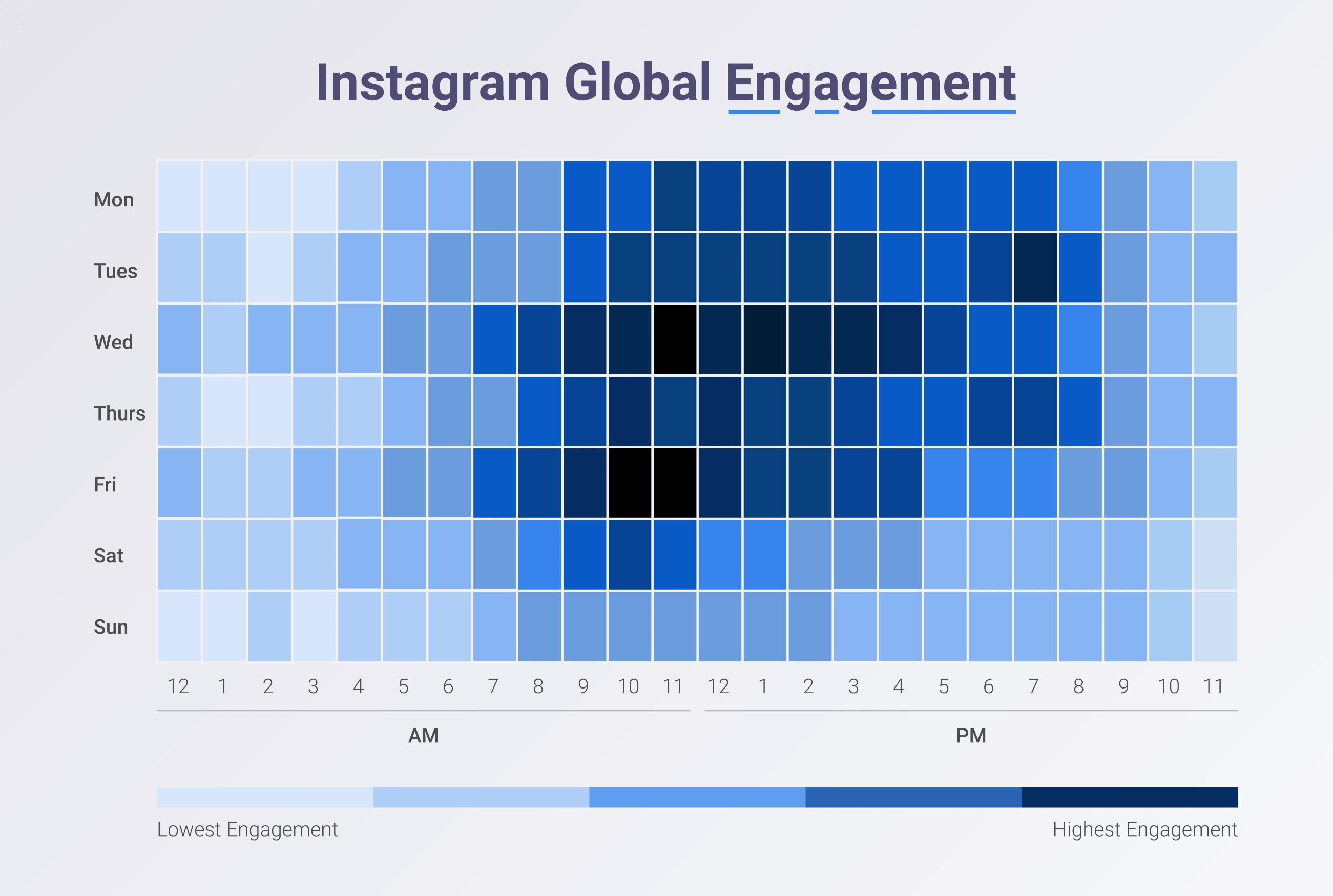 Instagram Global Engagement

Mon
Tues
Wed
Thurs
Fri
Sat
Sun

12 1 2 3 4 5 6 7 8 9 10 11 12 1 2 3 4 5 6 7 8 9 10 11

AM

PM

Lowest Engagement

Highest Engagement